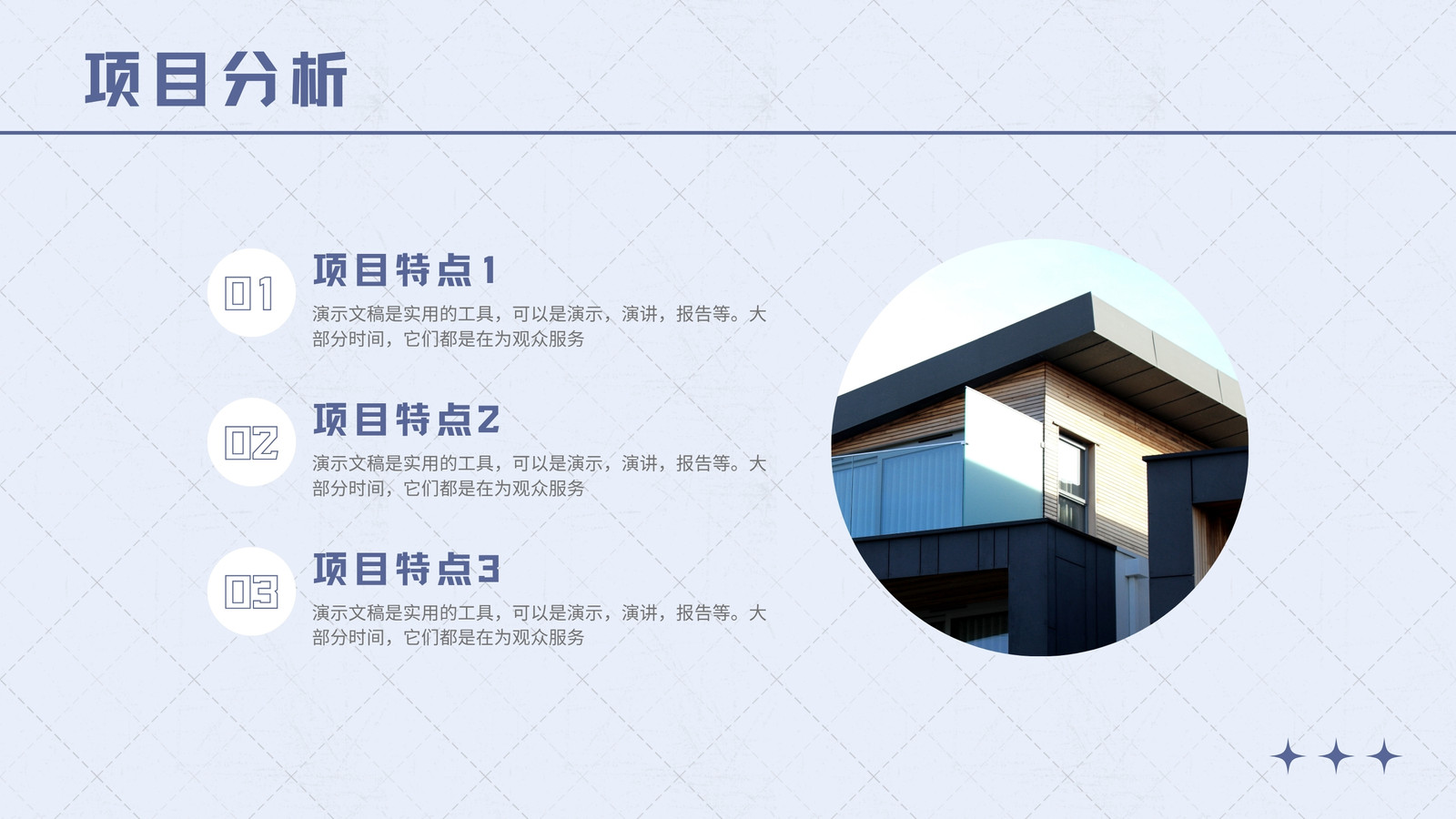 项目分析

01

项目特点1

演示文稿是实用的工具，可以是演示，演讲，报告等。大部分时间，它们都是在为观众服务

02

项目特点2

演示文稿是实用的工具，可以是演示，演讲，报告等。大部分时间，它们都是在为观众服务

03

项目特点3

演示文稿是实用的工具，可以是演示，演讲，报告等。大部分时间，它们都是在为观众服务